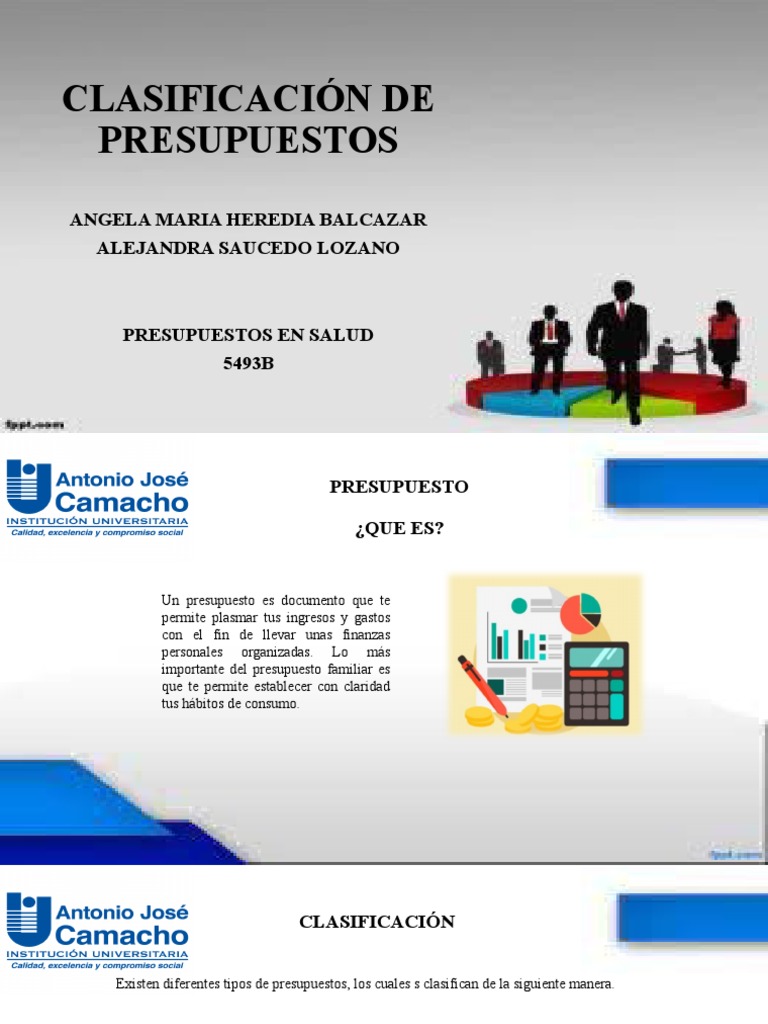 CLASIFICACIÓN DE PRESUPUESTOS

ANGELA MARIA HEREDIA BALCAZAR
ALEJANDRA SAUCEDO LOZANO

PRESUPUESTOS EN SALUD
5493B

fppt.com

Antonio José Camacho
INSTITUCIÓN UNIVERSITARIA
Calidad, excelencia y compromiso social

PRESUPUESTO

¿QUE ES?

Un presupuesto es documento que te permite plasmar tus ingresos y gastos con el fin de llevar unas finanzas personales organizadas. Lo más importante del presupuesto familiar es que te permite establecer con claridad tus hábitos de consumo.

fppt.com

Antonio José Camacho
INSTITUCIÓN UNIVERSITARIA
Calidad, excelencia y compromiso social

CLASIFICACIÓN

Existen diferentes tipos de presupuestos, los cuales s clasifican de la siguiente manera.